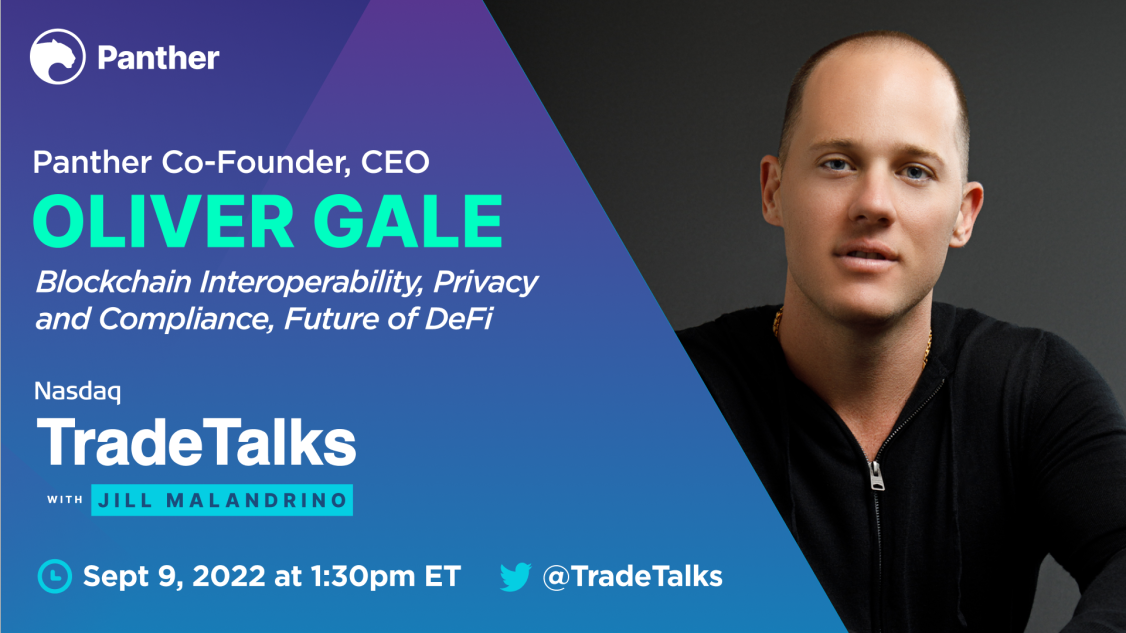 Panther

Panther Co-Founder, CEO

OLIVER GALE

Blockchain Interoperability, Privacy and Compliance, Future of DeFi

Nasdaq

TradeTalks

WITH JILL MALANDRINO

Sept 9, 2022 at 1:30pm ET

@TradeTalks